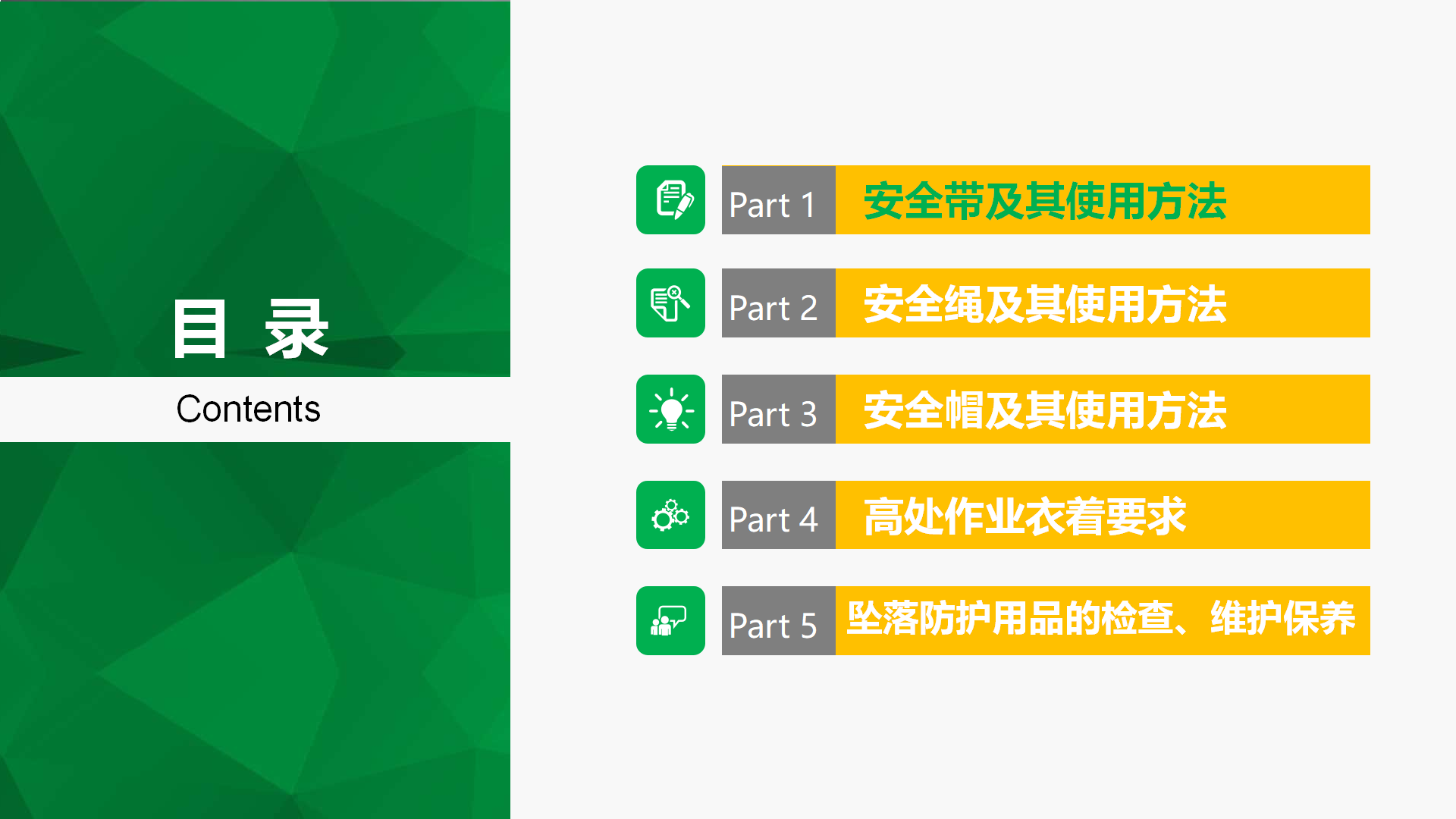 目 录

Contents

Part 1 安全带及其使用方法

Part 2 安全绳及其使用方法

Part 3 安全帽及其使用方法

Part 4 高处作业衣着要求

Part 5 坠落防护用品的检查、维护保养